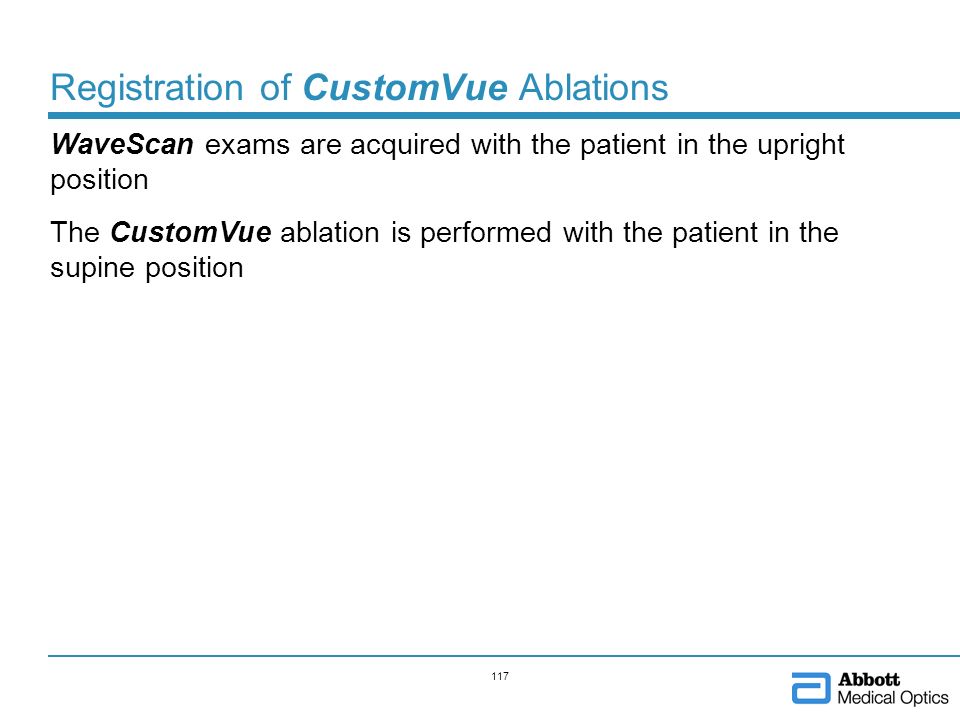 Registration of CustomVue Ablations

WaveScan exams are acquired with the patient in the upright position

The CustomVue ablation is performed with the patient in the supine position

117

Abbott
Medical Optics